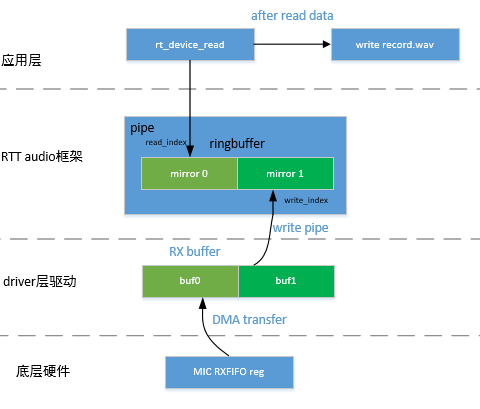 after read data

应用层

rt_device_read

write record.wav

RTT audio框架

pipe

read_index

ringbuffer

mirror 0

mirror 1

write_index

write pipe

RX buffer

driver层驱动

buf0

buf1

DMA transfer

底层硬件

MIC RXFIFO reg